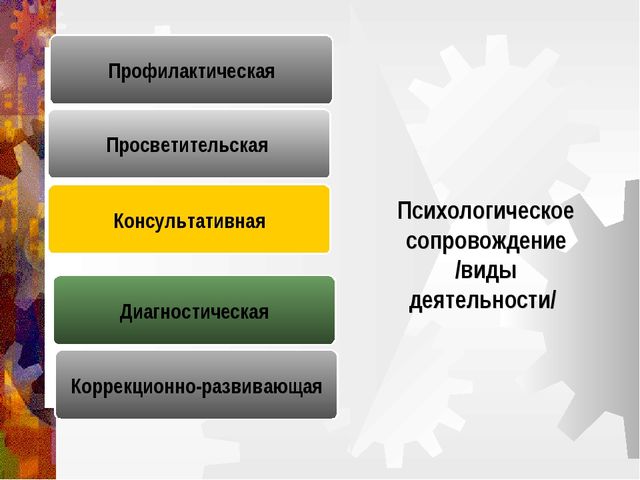 Профилактическая

Просветительская

Консультативная

Диагностическая

Коррекционно-развивающая

Психологическое сопровождение /виды деятельности/